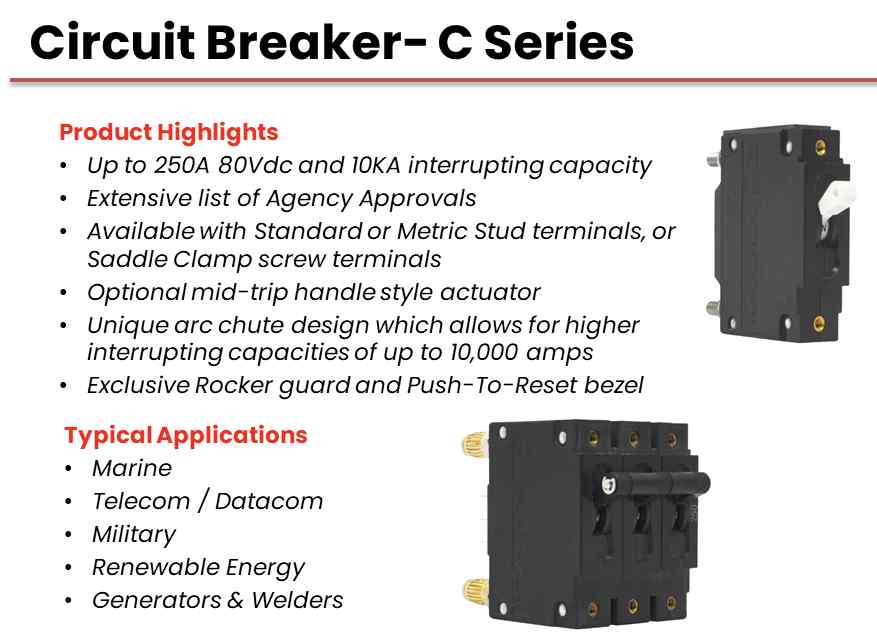 Circuit Breaker- C Series

Product Highlights
• Up to 250A 80Vdc and 10KA interrupting capacity
• Extensive list of Agency Approvals
• Available with Standard or Metric Stud terminals, or Saddle Clamp screw terminals
• Optional mid-trip handle style actuator
• Unique arc chute design which allows for higher interrupting capacities of up to 10,000 amps
• Exclusive Rocker guard and Push-To-Reset bezel

Typical Applications
• Marine
• Telecom / Datacom
• Military
• Renewable Energy
• Generators & Welders